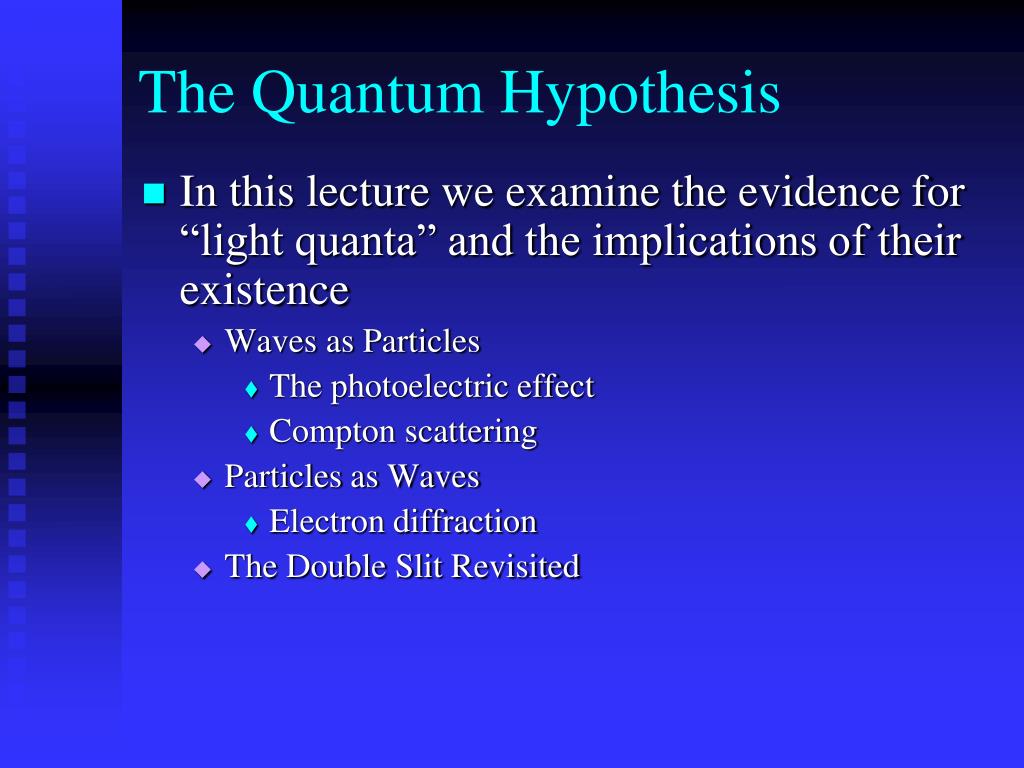 The Quantum Hypothesis

In this lecture we examine the evidence for “light quanta” and the implications of their existence

Waves as Particles

The photoelectric effect

Compton scattering

Particles as Waves

Electron diffraction

The Double Slit Revisited